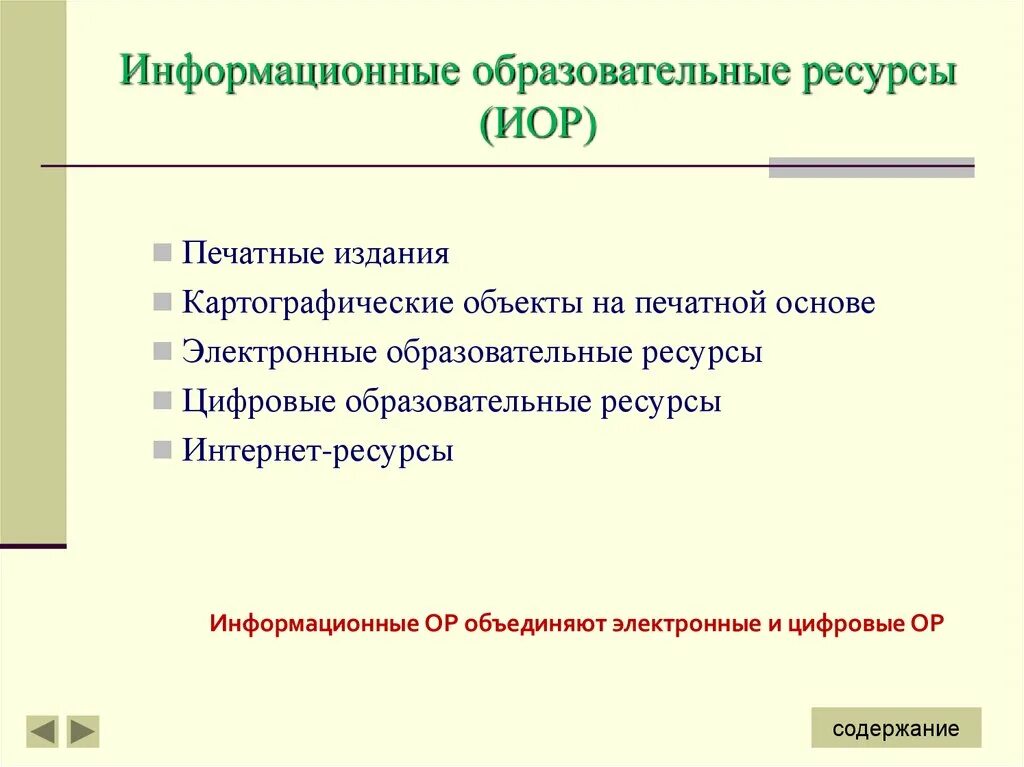 Информационные образовательные ресурсы (ИОР)

Печатные издания
Картографические объекты на печатной основе
Электронные образовательные ресурсы
Цифровые образовательные ресурсы
Интернет-ресурсы

Информационные ОР объединяют электронные и цифровые ОР

содержание